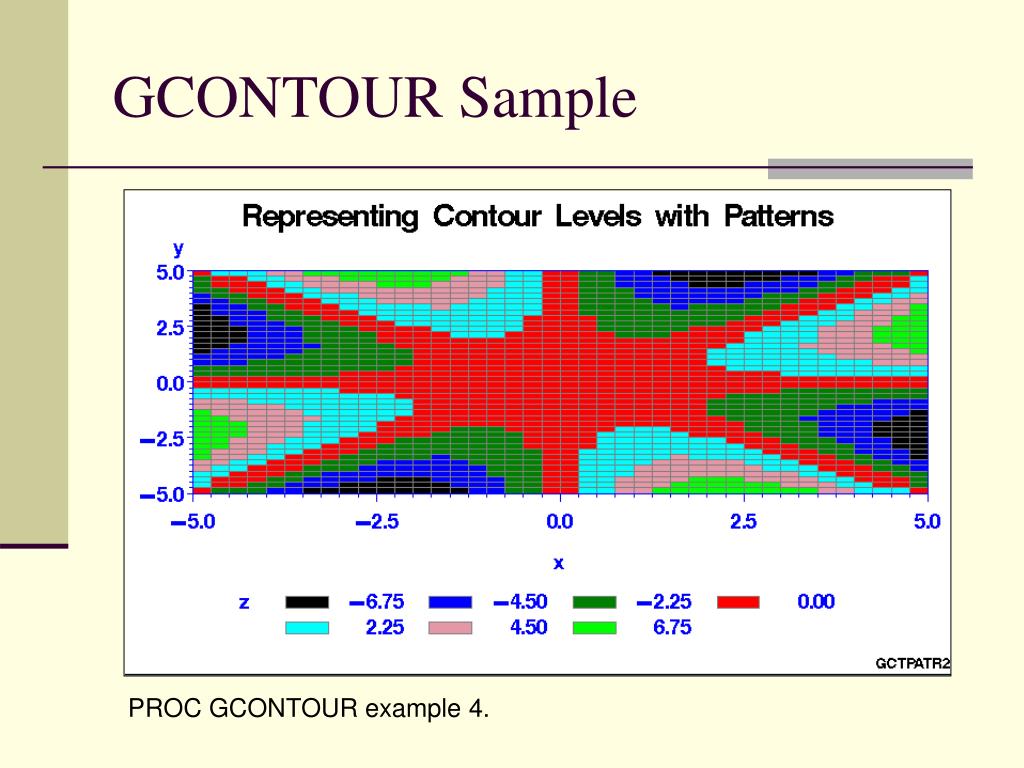 GCONTOUR Sample

Representing Contour Levels with Patterns

y

5.0

2.5

0.0

−2.5

−5.0

−5.0 −2.5 0.0 2.5 5.0

x

z −6.75 −4.50 −2.25 0.00
2.25 4.50 6.75

GCTPATR2

PROC GCONTOUR example 4.